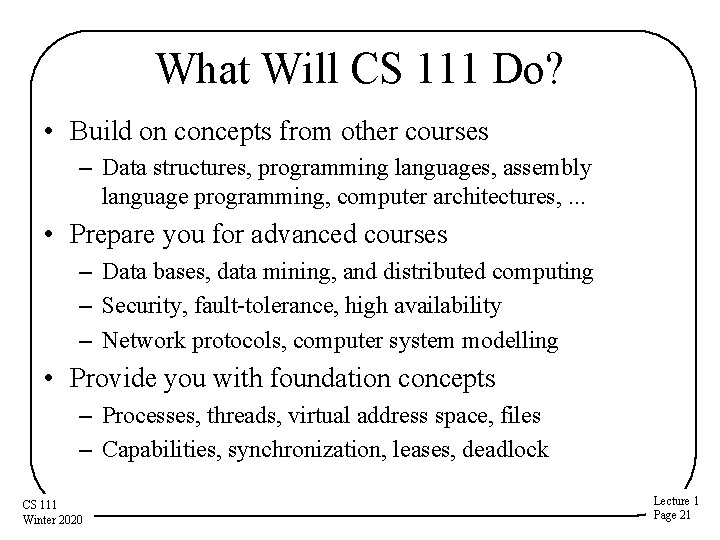 What Will CS 111 Do?

• Build on concepts from other courses
  - Data structures, programming languages, assembly language programming, computer architectures, ...
• Prepare you for advanced courses
  - Data bases, data mining, and distributed computing
  - Security, fault-tolerance, high availability
  - Network protocols, computer system modelling
• Provide you with foundation concepts
  - Processes, threads, virtual address space, files
  - Capabilities, synchronization, leases, deadlock

CS 111
Winter 2020

Lecture 1
Page 21